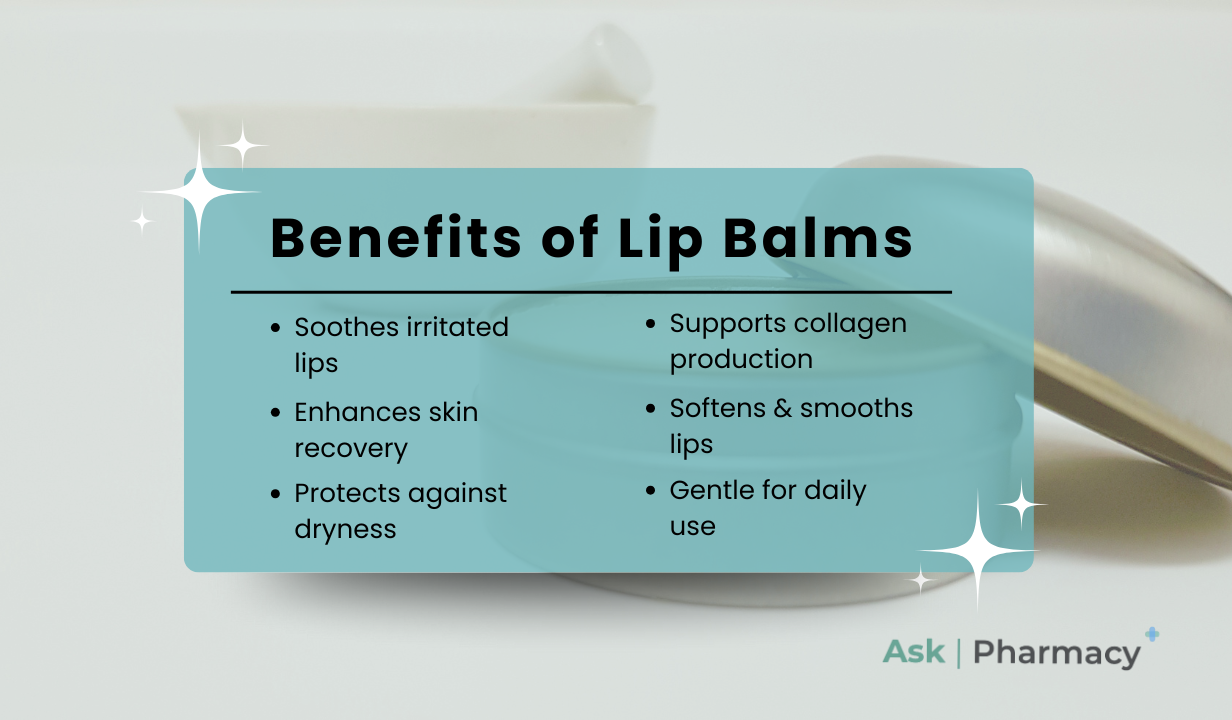 Benefits of Lip Balms

- Soothes irritated lips
- Enhances skin recovery
- Protects against dryness

- Supports collagen production
- Softens & smooths lips
- Gentle for daily use

Ask | Pharmacy